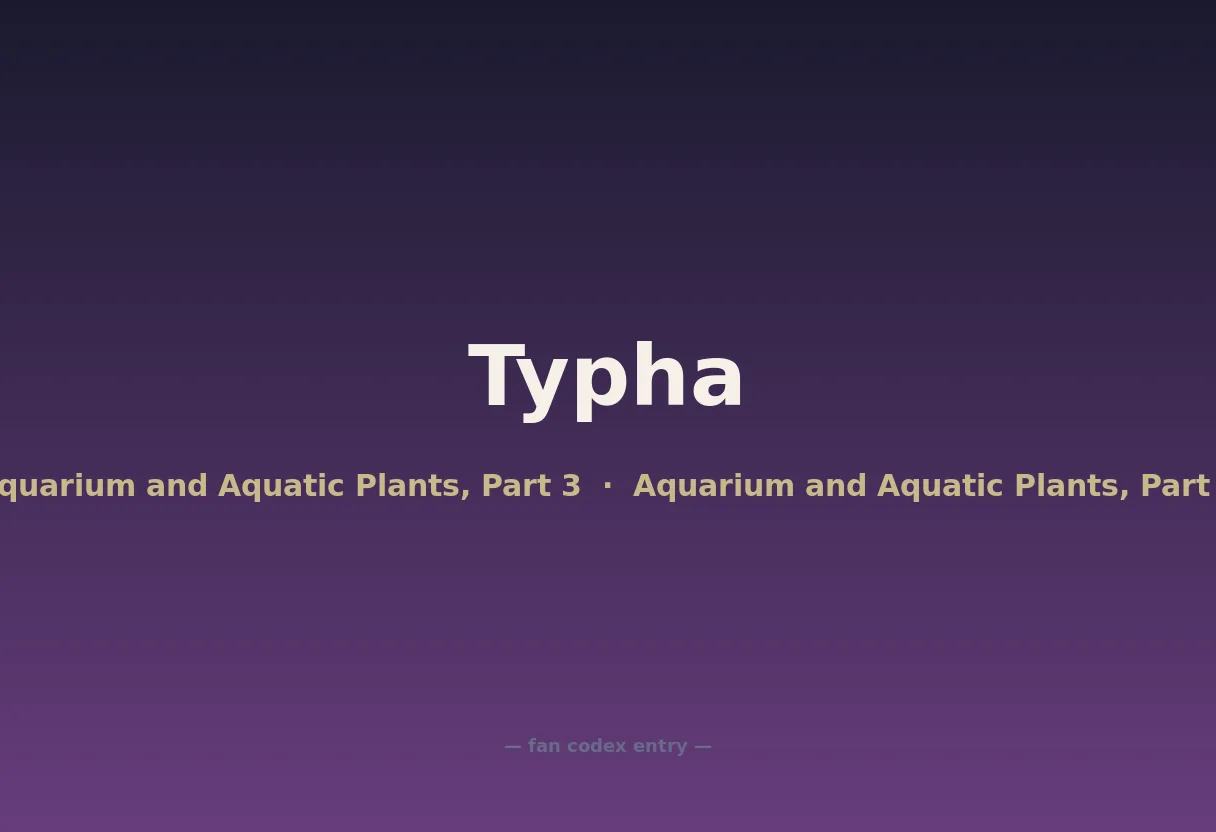 Typha

quarium and Aquatic Plants, Part 3 · Aquarium and Aquatic Plants, Part

— fan codex entry —